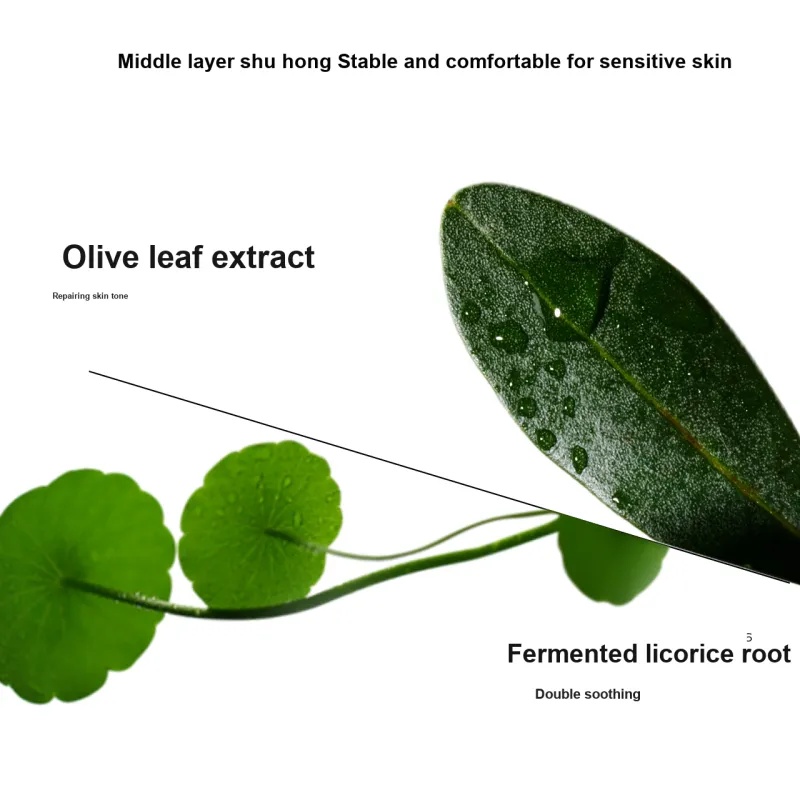 Middle layer shu hong Stable and comfortable for sensitive skin

Olive leaf extract

Repairing skin tone

Fermented licorice root

Double soothing